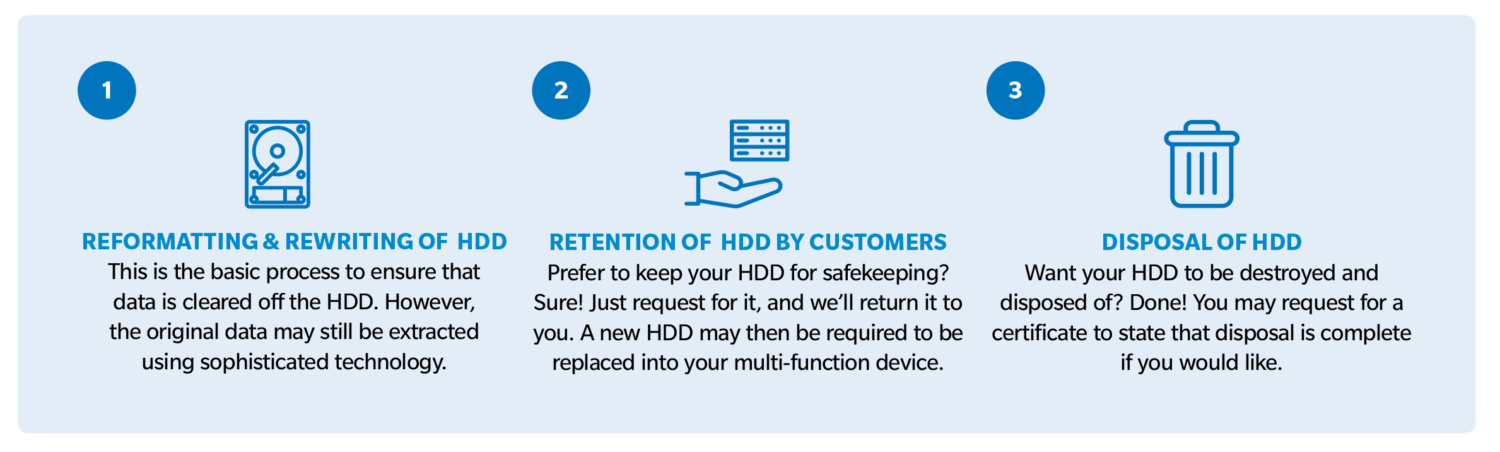 1

REFORMATTING & REWRITING OF HDD

This is the basic process to ensure that data is cleared off the HDD. However, the original data may still be extracted using sophisticated technology.

2

RETENTION OF HDD BY CUSTOMERS

Prefer to keep your HDD for safekeeping? Sure! Just request for it, and we'll return it to you. A new HDD may then be required to be replaced into your multi-function device.

3

DISPOSAL OF HDD

Want your HDD to be destroyed and disposed of? Done! You may request for a certificate to state that disposal is complete if you would like.